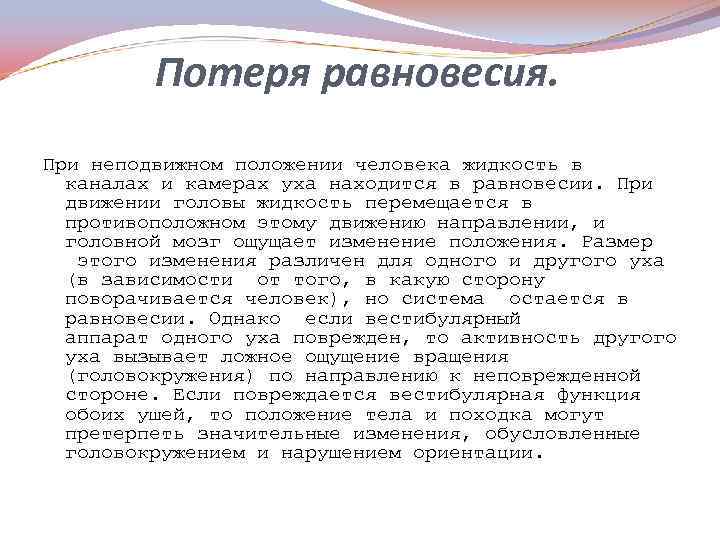 Потеря равновесия.

При неподвижном положении человека жидкость в каналах и камерах уха находится в равновесии. При движении головы жидкость перемещается в противоположном этому движению направлении, и головной мозг ощущает изменение положения. Размер этого изменения различен для одного и другого уха (в зависимости от того, в какую сторону поворачивается человек), но система остается в равновесии. Однако если вестибулярный аппарат одного уха поврежден, то активность другого уха вызывает ложное ощущение вращения (головокружения) по направлению к неповрежденной стороне. Если повреждается вестибулярная функция обоих ушей, то положение тела и походка могут претерпеть значительные изменения, обусловленные головокружением и нарушением ориентации.